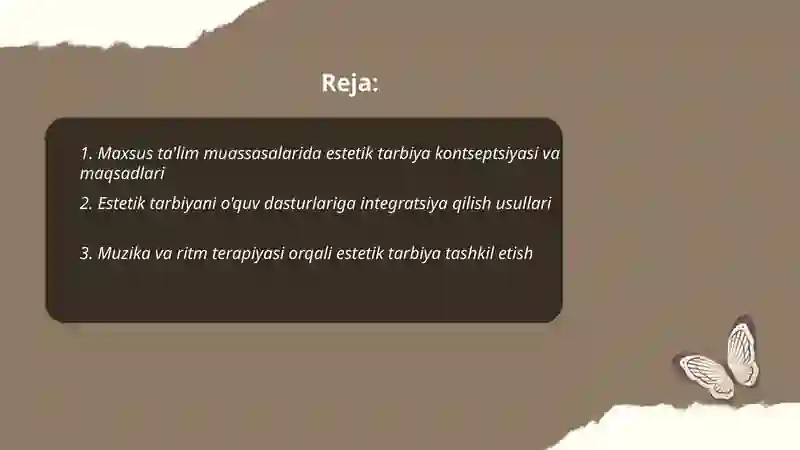 Reja:

1. Maxsus ta'lim muassasalarida estetik tarbiya kontseptsiyasi va maqsadlari

2. Estetik tarbiyani o'quv dasturlariga integratsiya qilish usullari

3. Muzika va ritm terapiyasi orqali estetik tarbiya tashkil etish